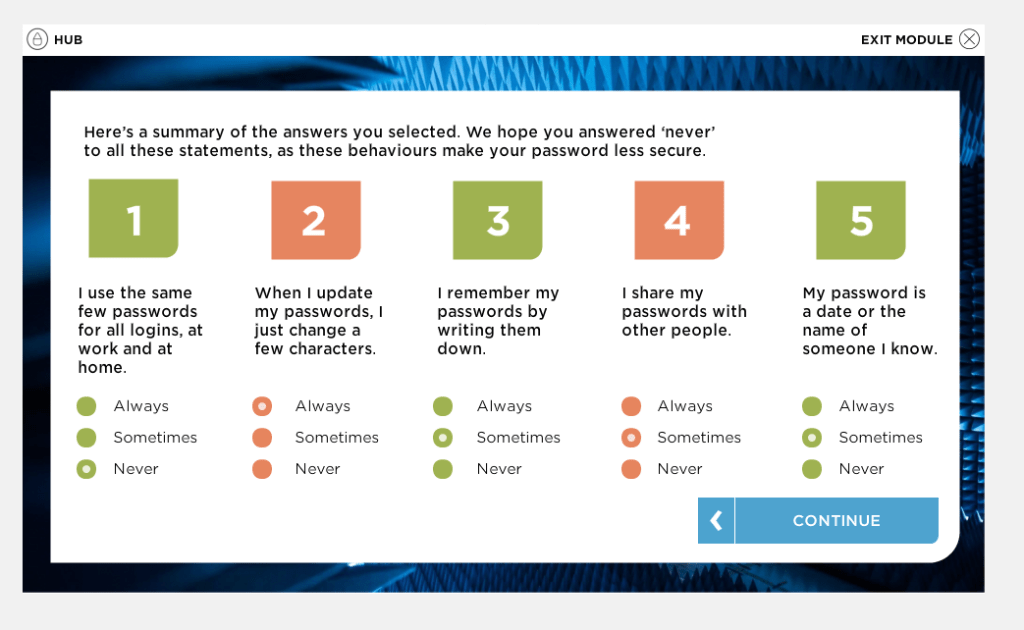 HUB

EXIT MODULE

Here's a summary of the answers you selected. We hope you answered 'never' to all these statements, as these behaviours make your password less secure.

1

I use the same few passwords for all logins, at work and at home.

Always
Sometimes
Never

2

When I update my passwords, I just change a few characters.

Always
Sometimes
Never

3

I remember my passwords by writing them down.

Always
Sometimes
Never

4

I share my passwords with other people.

Always
Sometimes
Never

5

My password is a date or the name of someone I know.

Always
Sometimes
Never

CONTINUE